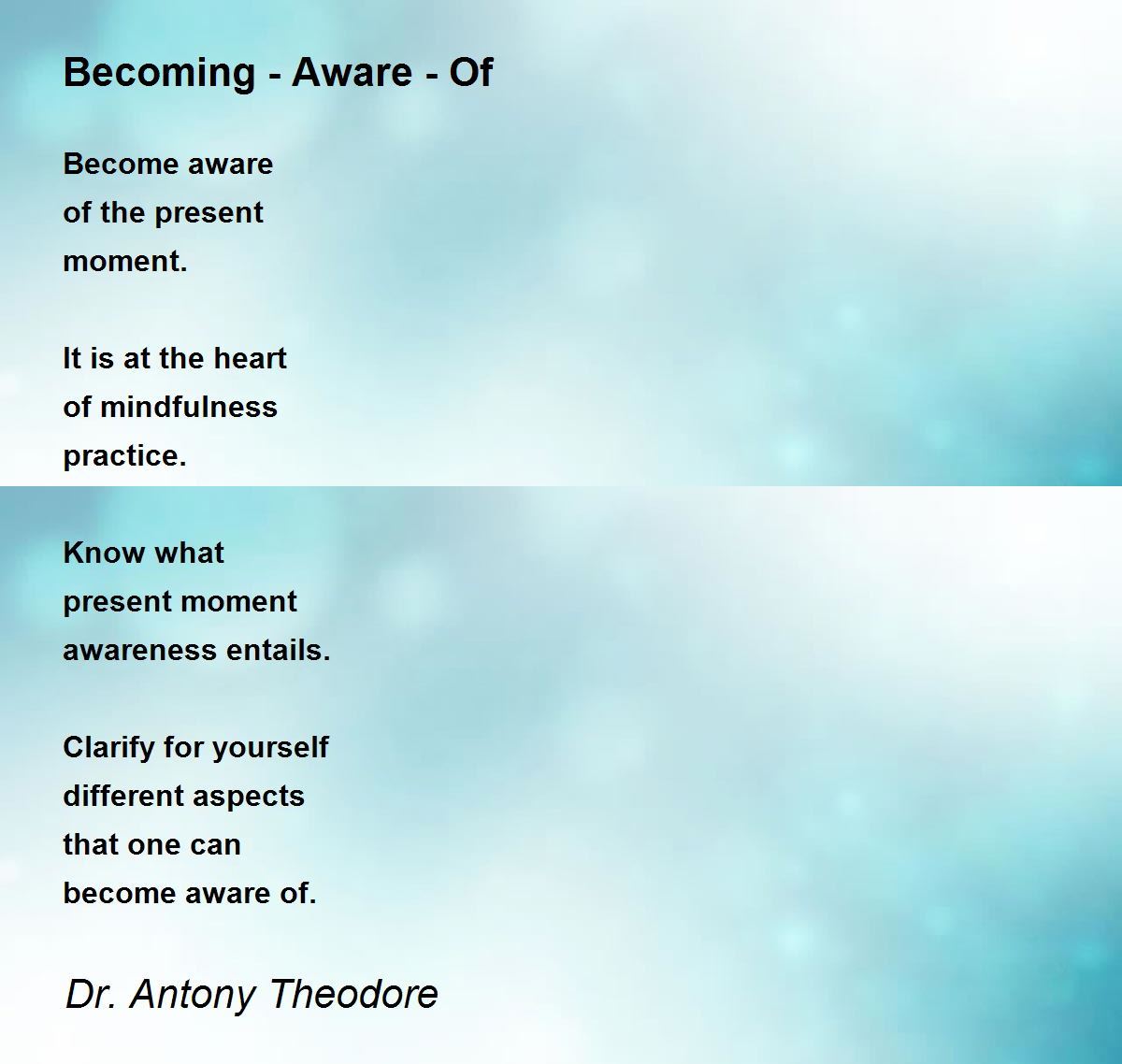 Becoming - Aware - Of

Become aware
of the present
moment.

It is at the heart
of mindfulness
practice.

Know what
present moment
awareness entails.

Clarify for yourself
different aspects
that one can
become aware of.

Dr. Antony Theodore